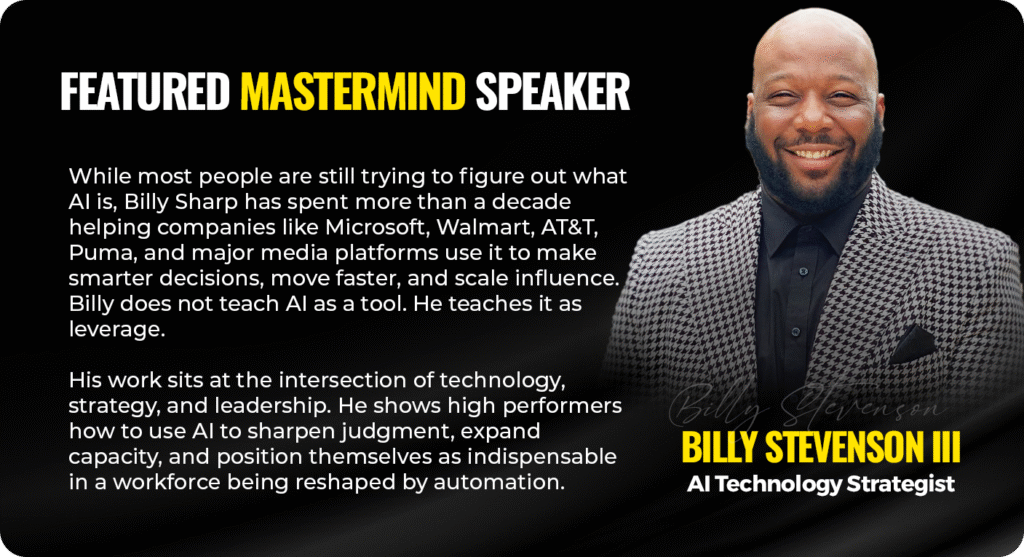 FEATURED MASTERMIND SPEAKER

While most people are still trying to figure out what AI is, Billy Sharp has spent more than a decade helping companies like Microsoft, Walmart, AT&T, Puma, and major media platforms use it to make smarter decisions, move faster, and scale influence. Billy does not teach AI as a tool. He teaches it as leverage.

His work sits at the intersection of technology, strategy, and leadership. He shows high performers how to use AI to sharpen judgment, expand capacity, and position themselves as indispensable in a workforce being reshaped by automation.

Billy Stevenson

BILLY STEVENSON III
AI Technology Strategist